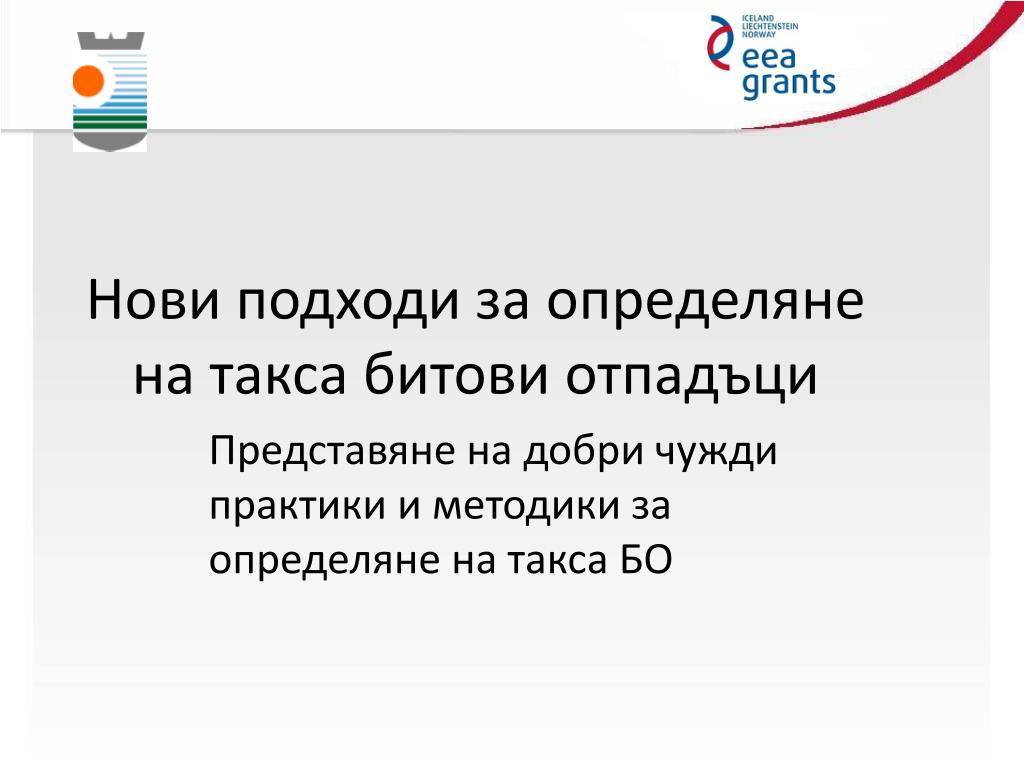 ICELAND
LIECHTENSTEIN
NORWAY
eea
grants

Нови подходи за определяне на такса битови отпадъци

Представяне на добри чужди практики и методики за определяне на такса БО